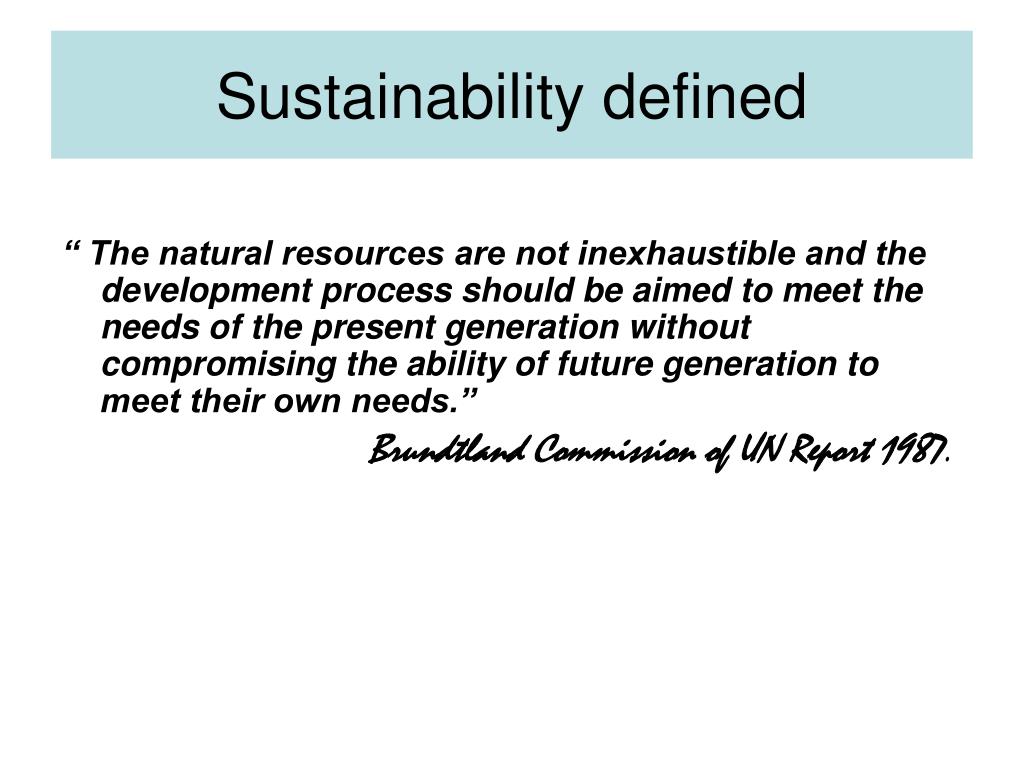 Sustainability defined

“ The natural resources are not inexhaustible and the development process should be aimed to meet the needs of the present generation without compromising the ability of future generation to meet their own needs.”

Brundtland Commission of UN Report 1987.